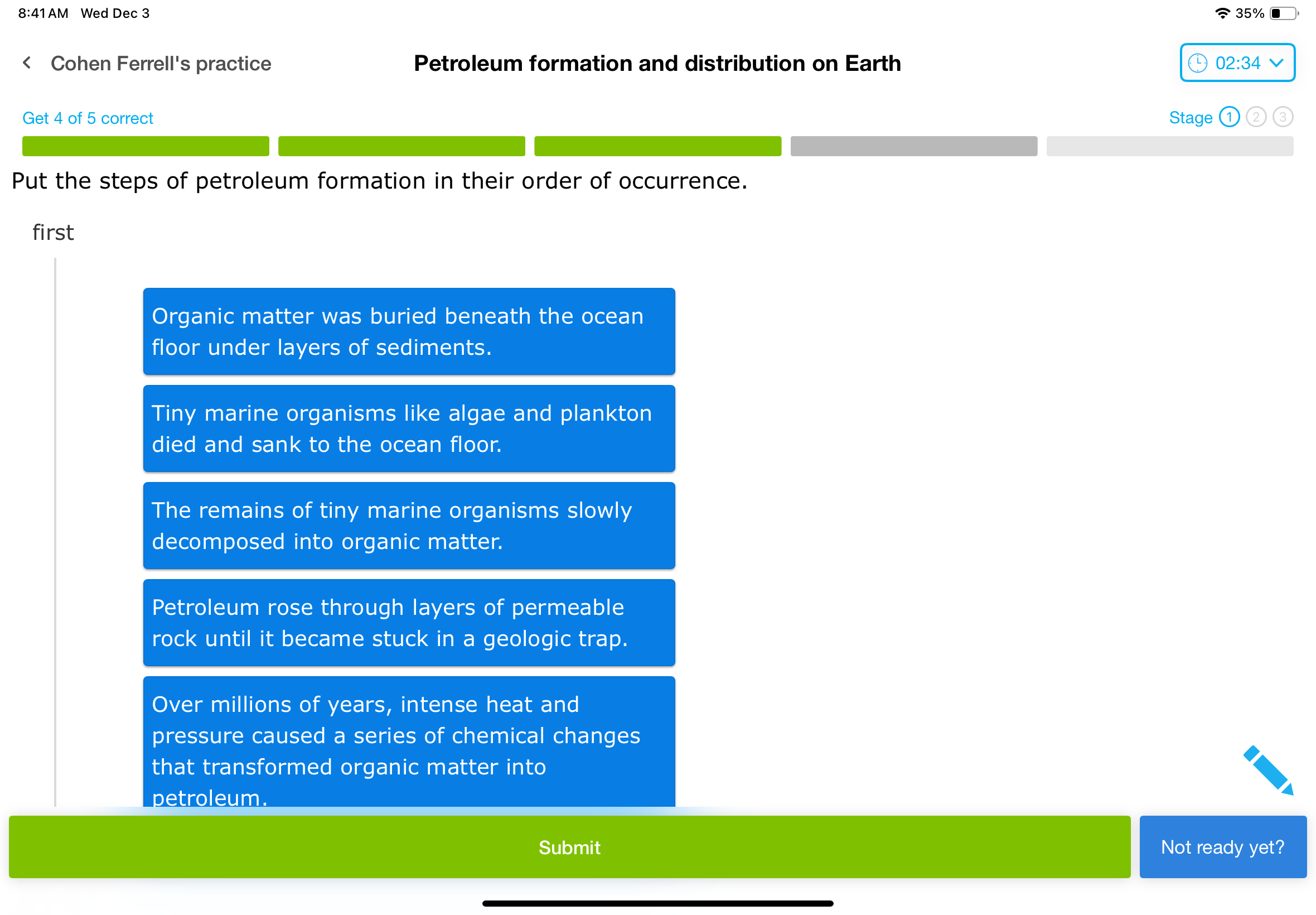 8:41 AM Wed Dec 3

35%

Cohen Ferrell's practice

Petroleum formation and distribution on Earth

02:34

Get 4 of 5 correct

Stage 1 2 3

Put the steps of petroleum formation in their order of occurrence.

first

Organic matter was buried beneath the ocean floor under layers of sediments.

Tiny marine organisms like algae and plankton died and sank to the ocean floor.

The remains of tiny marine organisms slowly decomposed into organic matter.

Petroleum rose through layers of permeable rock until it became stuck in a geologic trap.

Over millions of years, intense heat and pressure caused a series of chemical changes that transformed organic matter into petroleum.

Submit

Not ready yet?